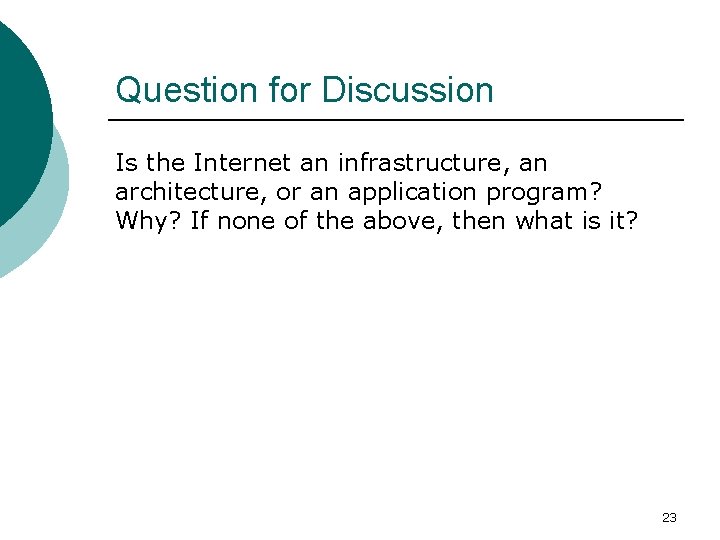 Question for Discussion

Is the Internet an infrastructure, an architecture, or an application program? Why? If none of the above, then what is it?

23